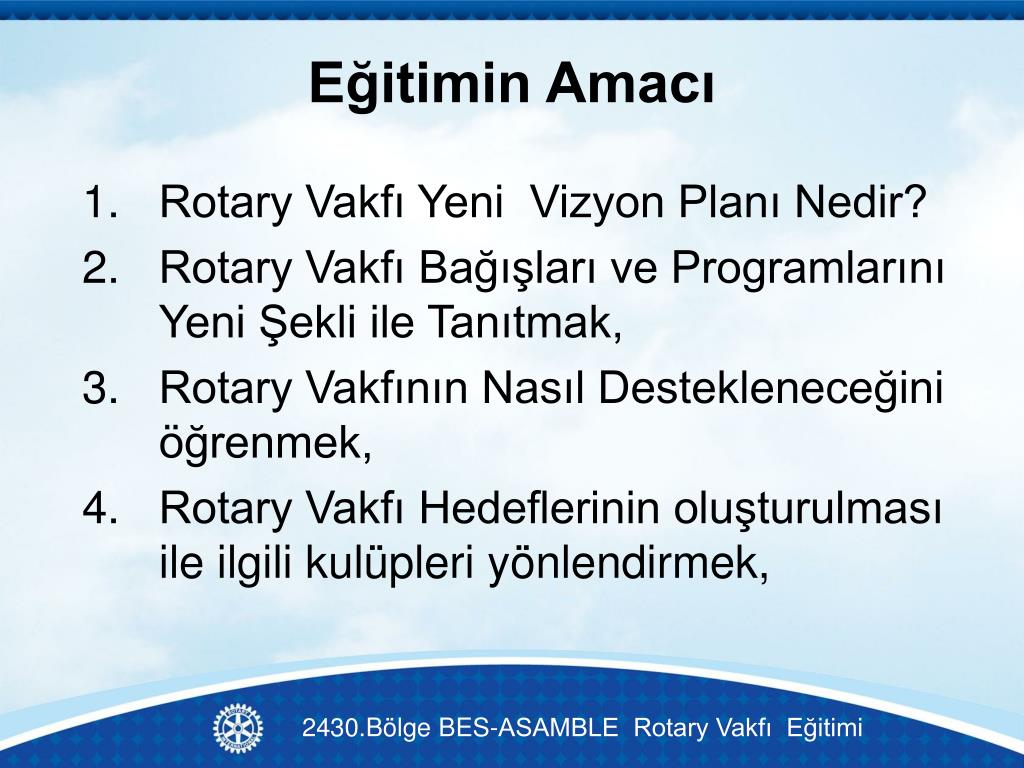 Eğitimin Amacı

1. Rotary Vakfı Yeni  Vizyon Planı Nedir?
2. Rotary Vakfı Bağışları ve Programlarını Yeni Şekli ile Tanıtmak,
3. Rotary Vakfının Nasıl Destekleneceğini öğrenmek,
4. Rotary Vakfı Hedeflerinin oluşturulması ile ilgili kulüpleri yönlendirmek,

2430.Bölge BES-ASAMBLE  Rotary Vakfı  Eğitimi